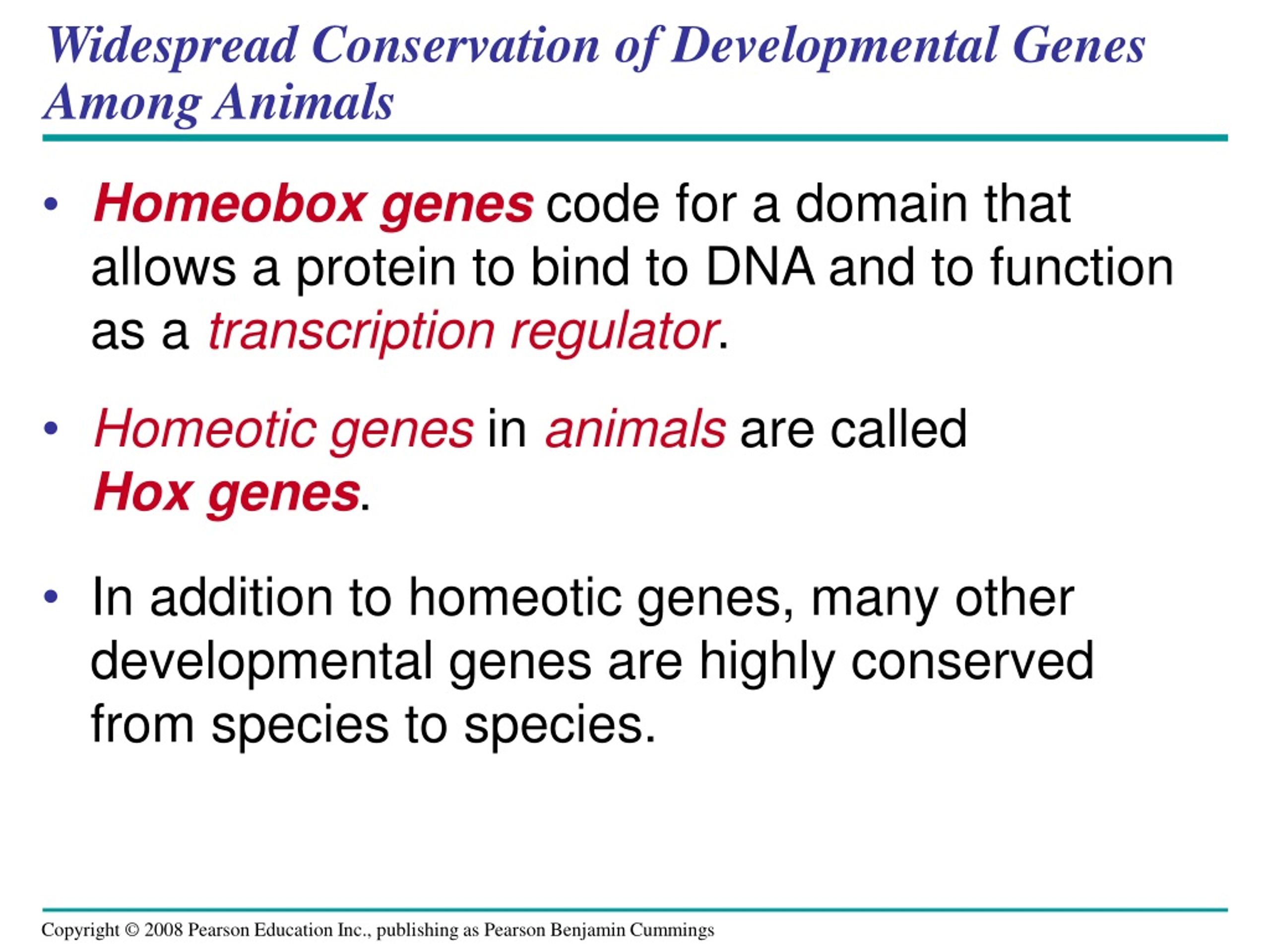 Widespread Conservation of Developmental Genes Among Animals

• Homeobox genes code for a domain that allows a protein to bind to DNA and to function as a transcription regulator.

• Homeotic genes in animals are called Hox genes.

• In addition to homeotic genes, many other developmental genes are highly conserved from species to species.

Copyright © 2008 Pearson Education Inc., publishing as Pearson Benjamin Cummings